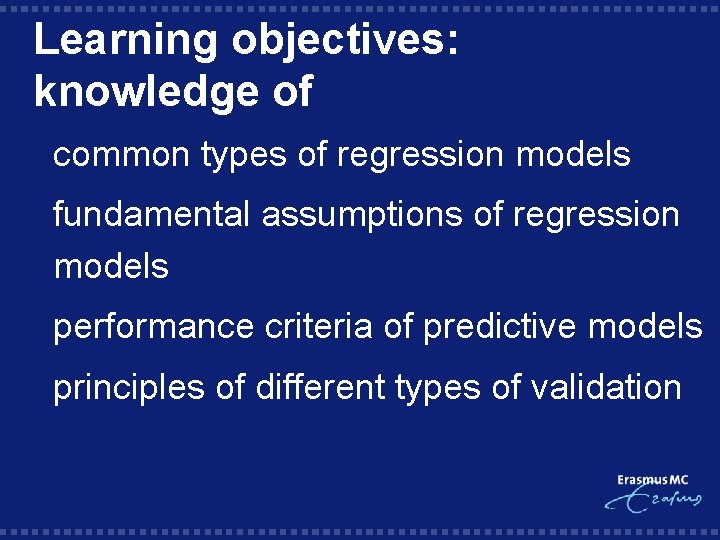 Learning objectives:
knowledge of

common types of regression models

fundamental assumptions of regression models

performance criteria of predictive models

principles of different types of validation

Erasmus MC
Erasmus